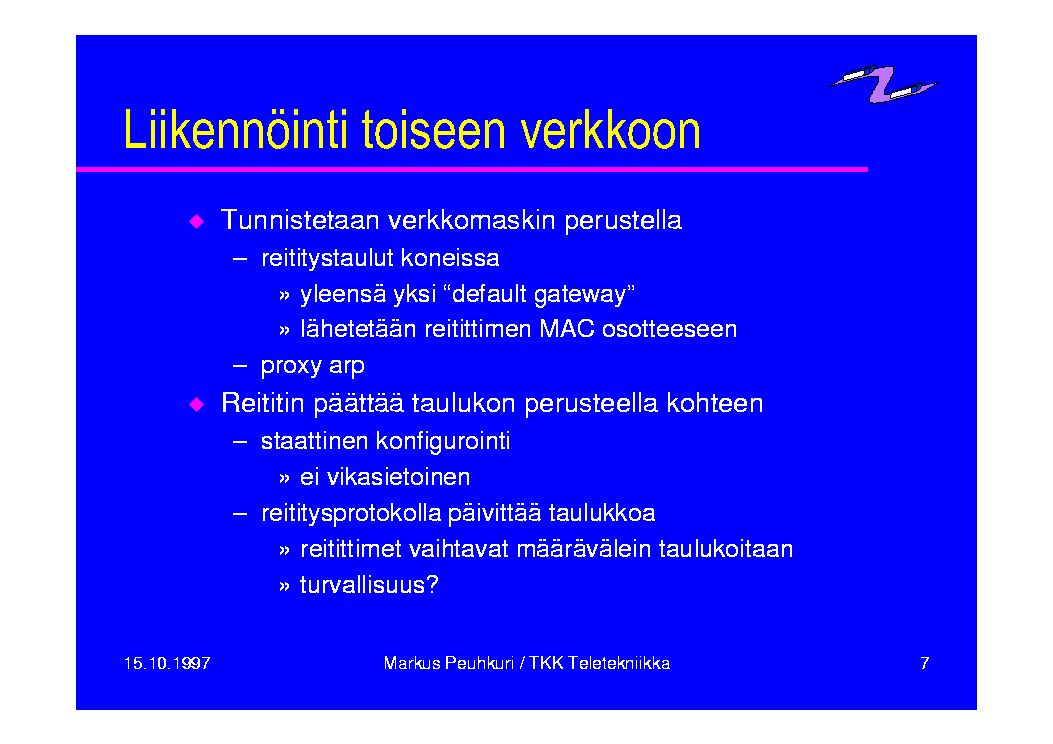 Liikennöinti toiseen verkkoon

◆ Tunnistetaan verkkomaskin perustella
– reititystaulut koneissa
» yleensä yksi “default gateway”
» lähetetään reitittimen MAC osotteeseen
– proxy arp
◆ Reititin päättää taulukon perusteella kohteen
– staattinen konfigurointi
» ei vikasietoinen
– reititysprotokolla päivittää taulukkoa
» reitittimet vaihtavat määrävälein taulukoitaan
» turvallisuus?

15.10.1997

Markus Peuhkuri / TKK Teletekniikka

7